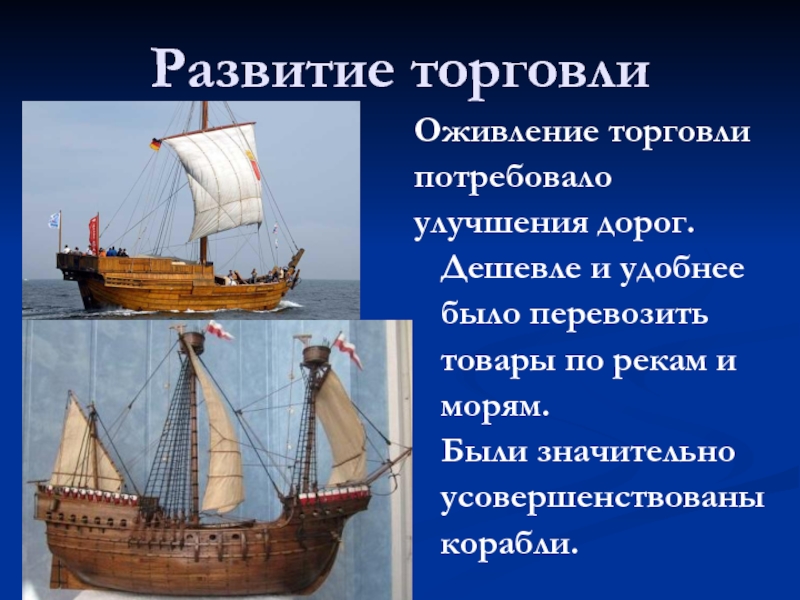 Развитие торговли

Оживление торговли потребовало улучшения дорог.

Дешевле и удобнее было перевозить товары по рекам и морям.

Были значительно усовершенствованы корабли.